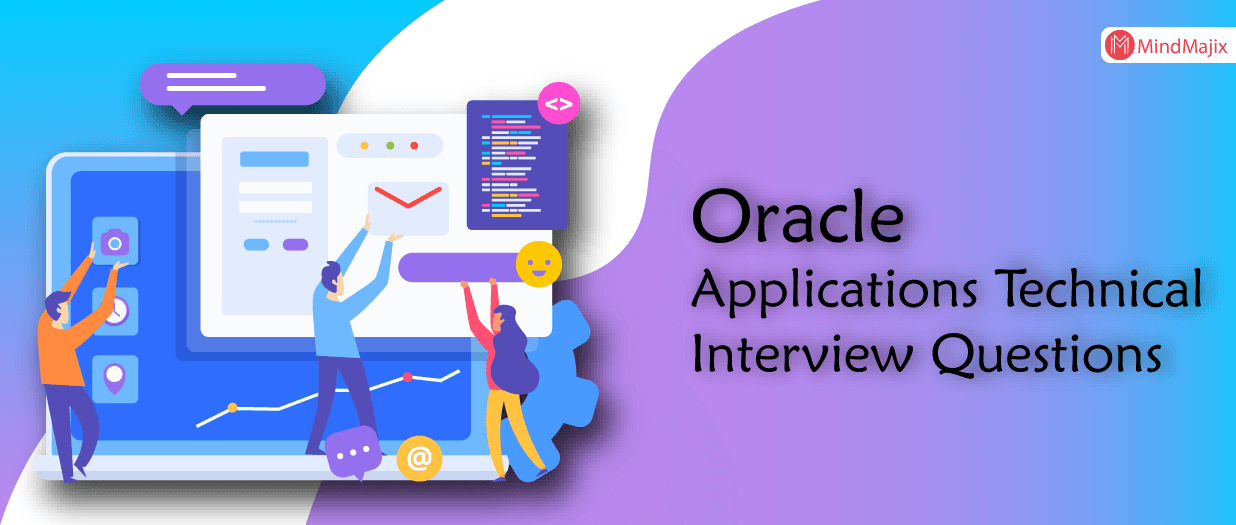 MindMajix

<>

@

Oracle
Applications Technical
Interview Questions